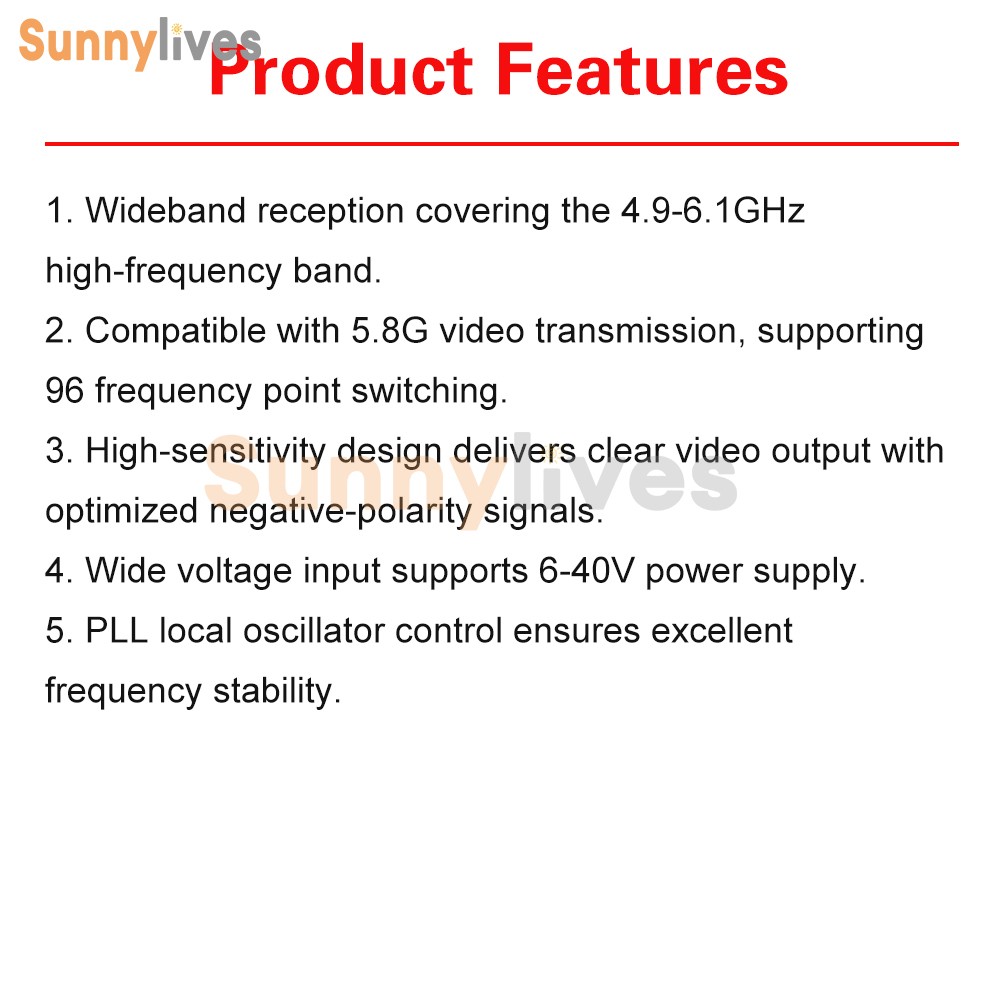 Sunnylives

Product Features

1. Wideband reception covering the 4.9-6.1GHz high-frequency band.
2. Compatible with 5.8G video transmission, supporting 96 frequency point switching.
3. High-sensitivity design delivers clear video output with optimized negative-polarity signals.
4. Wide voltage input supports 6-40V power supply.
5. PLL local oscillator control ensures excellent frequency stability.

Sunnylives